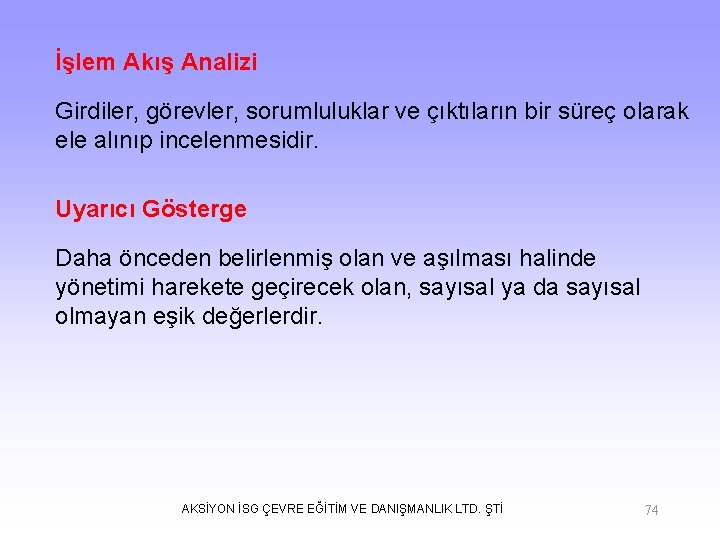 İşlem Akış Analizi

Girdiler, görevler, sorumluluklar ve çıktıların bir süreç olarak ele alınıp incelenmesidir.

Uyarıcı Gösterge

Daha önceden belirlenmiş olan ve aşılması halinde yönetimi harekete geçirecek olan, sayısal ya da sayısal olmayan eşik değerlerdir.

AKSİYON İSG ÇEVRE EĞİTİM VE DANIŞMANLIK LTD. ŞTİ

74